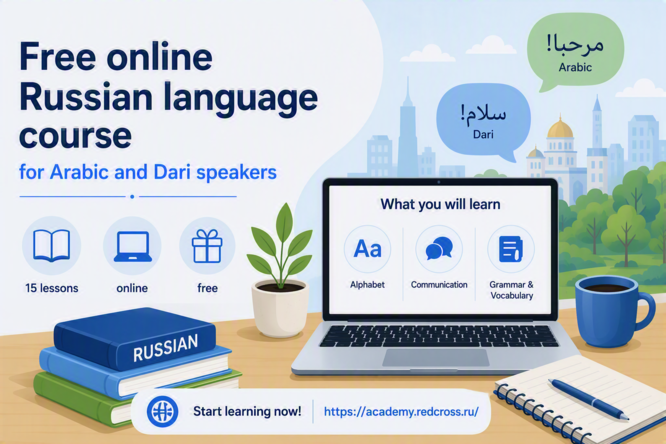 Free online Russian language course

for Arabic and Dari speakers

15 lessons

online

free

مرحبا!
Arabic

سلام!
Dari

What you will learn

Aa
Alphabet

Communication

Grammar & Vocabulary

RUSSIAN

Start learning now!

https://academy.redcross.ru/